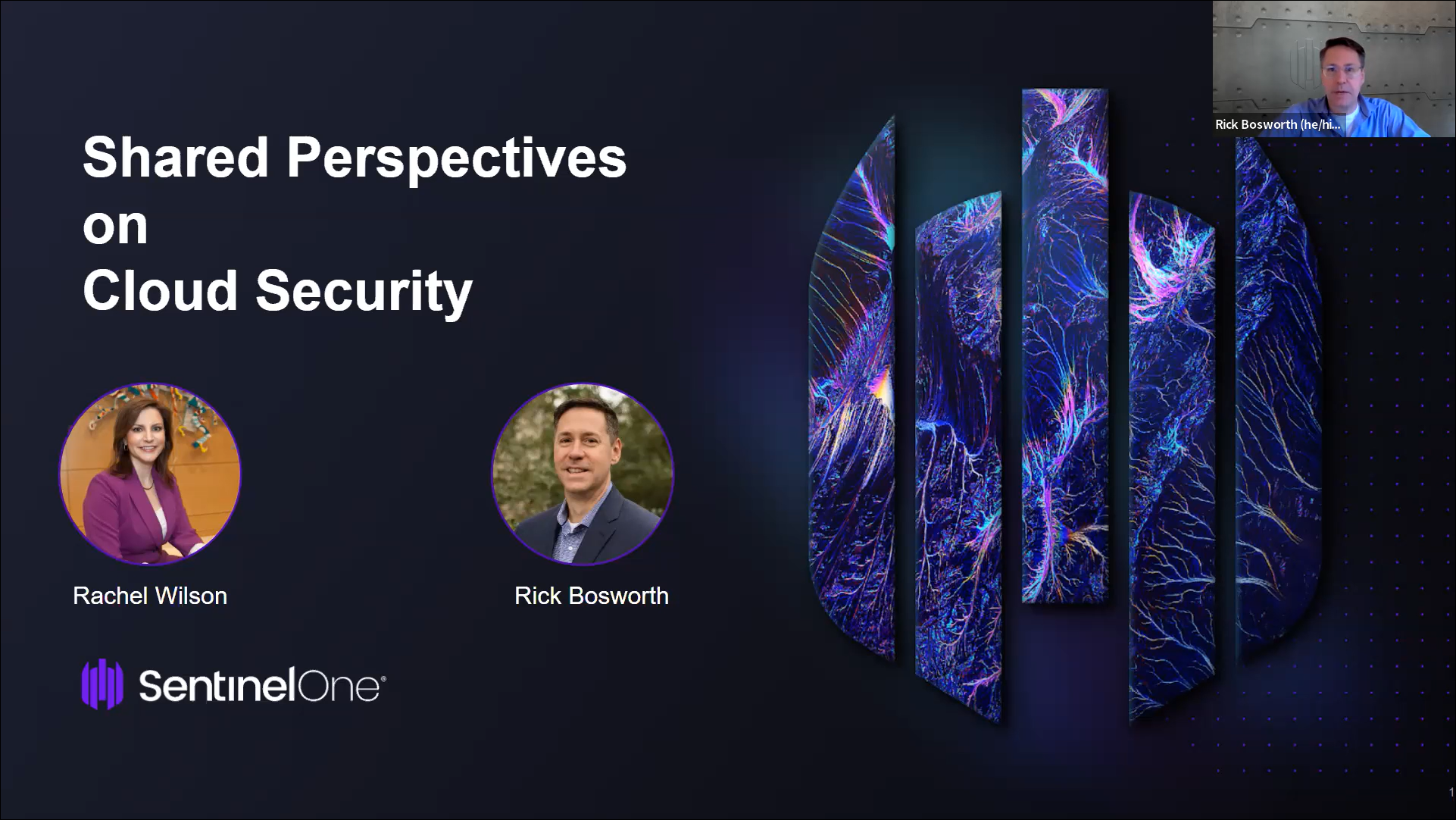 Rick Bosworth (he/hi...

Shared Perspectives on Cloud Security

Rachel Wilson

Rick Bosworth

SentinelOne®

1